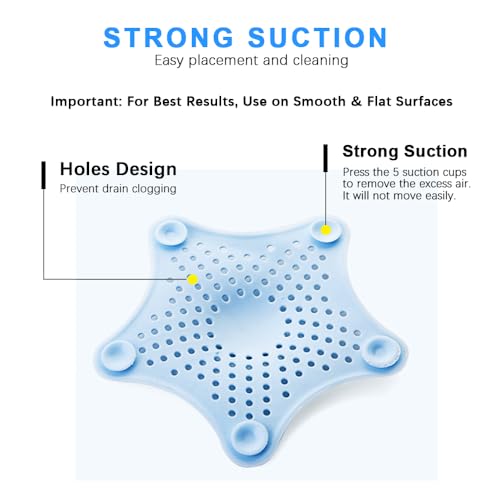 STRONG SUCTION
Easy placement and cleaning

Important: For Best Results, Use on Smooth & Flat Surfaces

Holes Design
Prevent drain clogging

Strong Suction
Press the 5 suction cups to remove the excess air. It will not move easily.